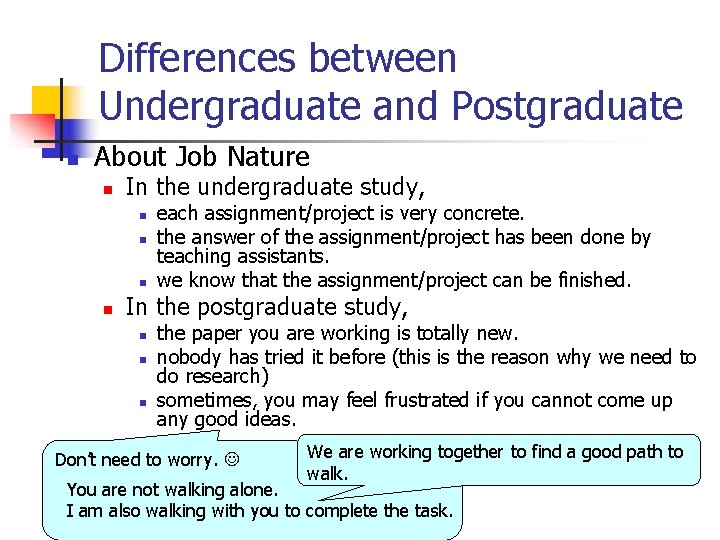 Differences between Undergraduate and Postgraduate

About Job Nature

In the undergraduate study,

each assignment/project is very concrete.

the answer of the assignment/project has been done by teaching assistants.

we know that the assignment/project can be finished.

In the postgraduate study,

the paper you are working is totally new.

nobody has tried it before (this is the reason why we need to do research)

sometimes, you may feel frustrated if you cannot come up any good ideas.

Don't need to worry. ☺

You are not walking alone.
I am also walking with you to complete the task.

We are working together to find a good path to walk.